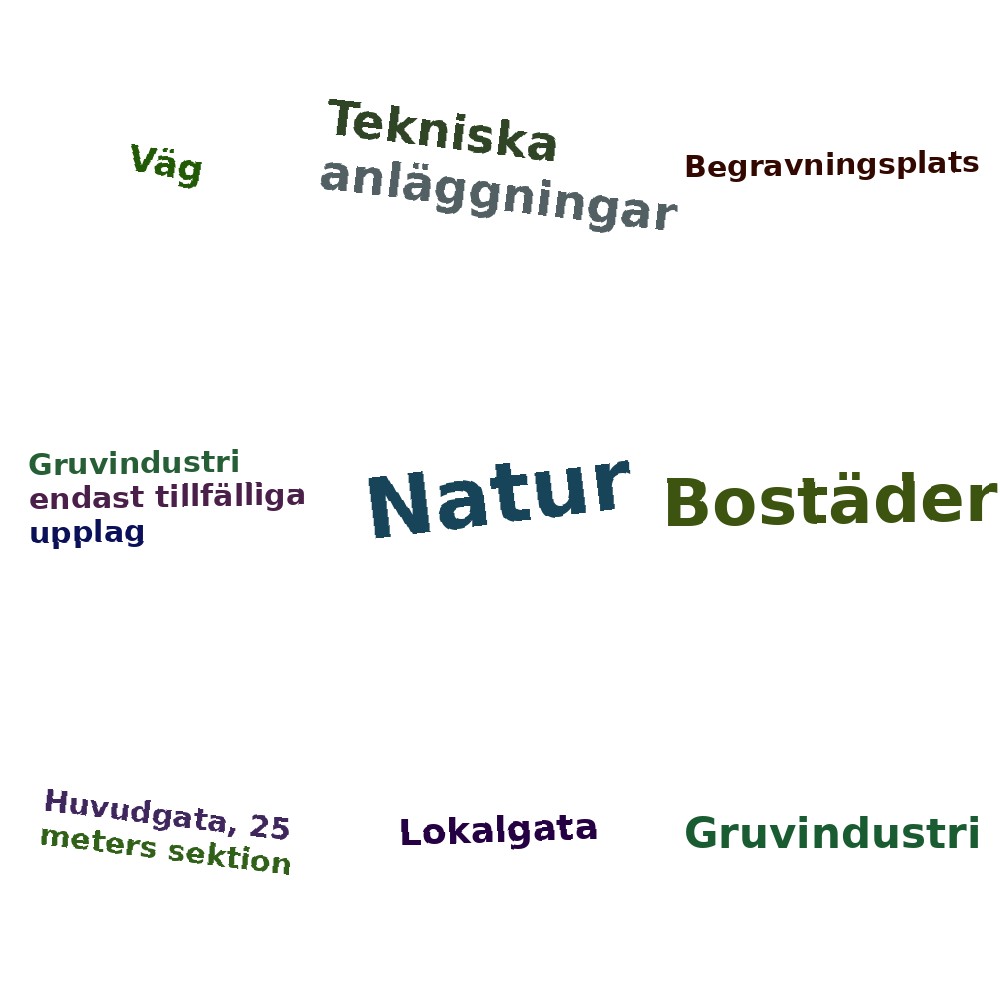 Väg

Tekniska anläggningar

Begravningsplats

Gruvindustri endast tillfälliga upplag

Natur

Bostäder

Huvudgata, 25 meters sektion

Lokalgata

Gruvindustri